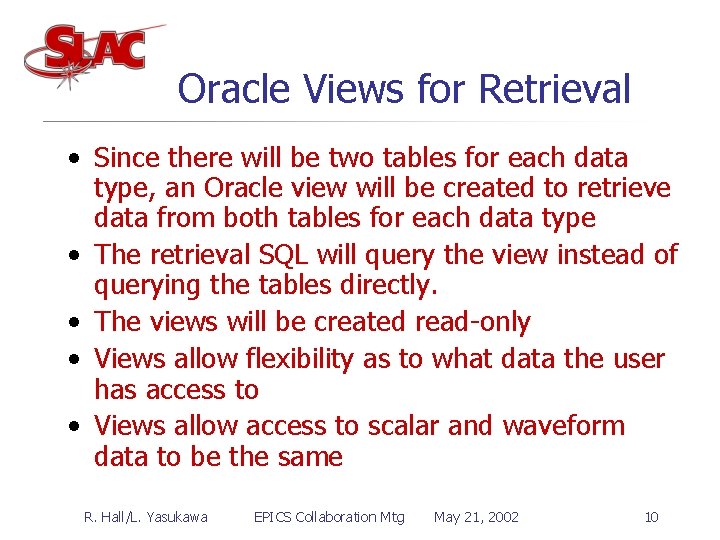 SLAC

Oracle Views for Retrieval

• Since there will be two tables for each data type, an Oracle view will be created to retrieve data from both tables for each data type
• The retrieval SQL will query the view instead of querying the tables directly.
• The views will be created read-only
• Views allow flexibility as to what data the user has access to
• Views allow access to scalar and waveform data to be the same

R. Hall/L. Yasukawa EPICS Collaboration Mtg May 21, 2002 10